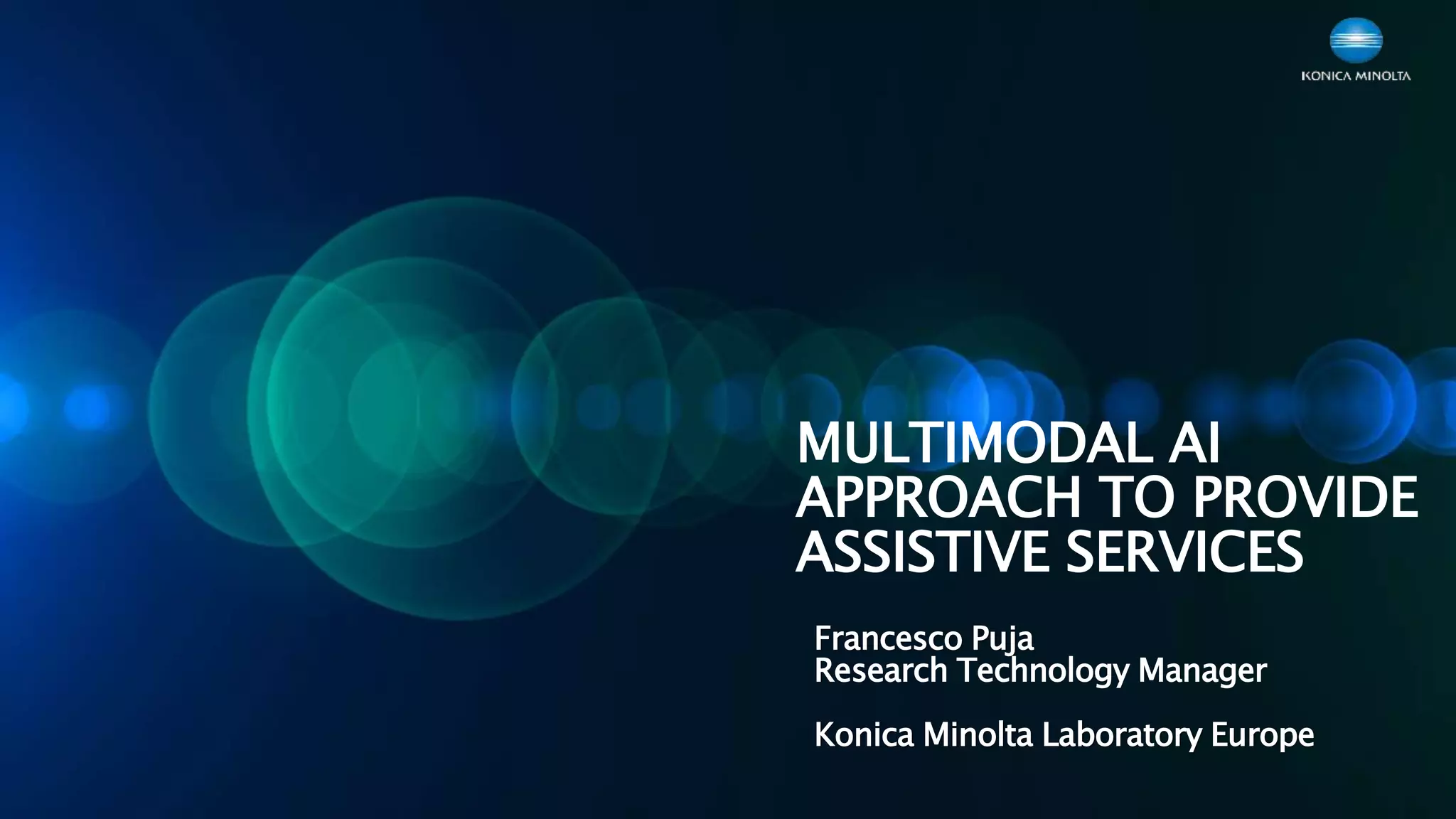 KONICA MINOLTA

MULTIMODAL AI APPROACH TO PROVIDE ASSISTIVE SERVICES

Francesco Puja
Research Technology Manager

Konica Minolta Laboratory Europe